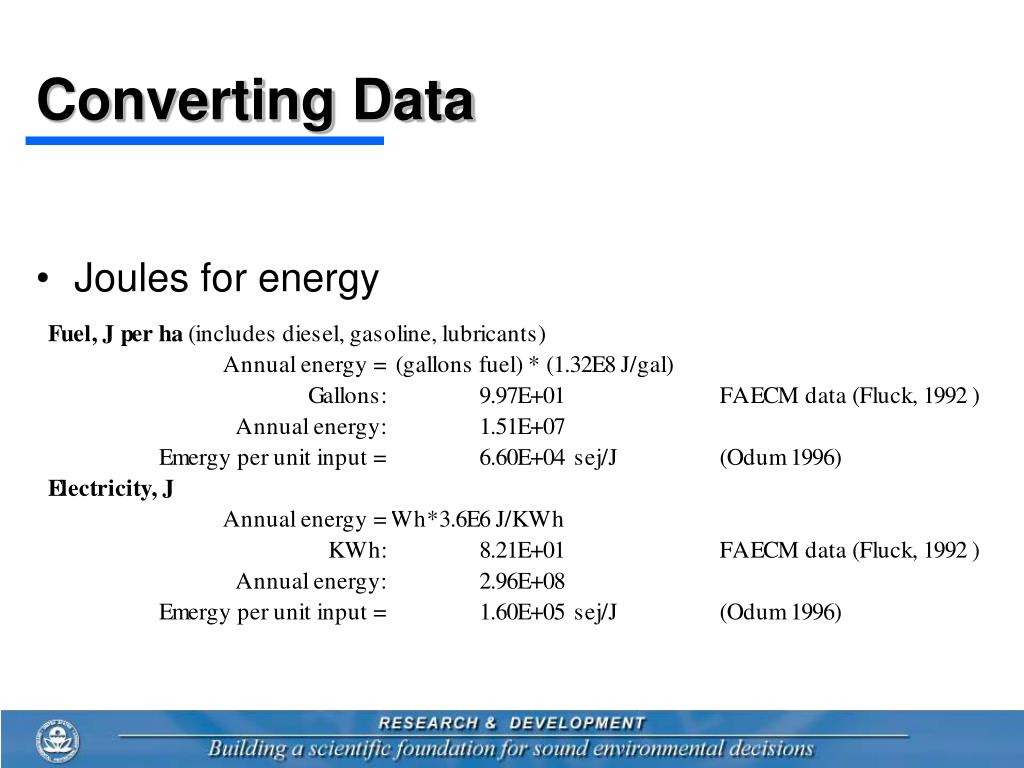 Converting Data

• Joules for energy

Fuel, J per ha (includes diesel, gasoline, lubricants)

Annual energy = (gallons fuel) * (1.32E8 J/gal)

Gallons: 9.97E+01 FAECM data (Fluck, 1992 )

Annual energy: 1.51E+07

Emergy per unit input = 6.60E+04 sej/J (Odum 1996)

Electricity, J

Annual energy = Wh*3.6E6 J/KWh

KWh: 8.21E+01 FAECM data (Fluck, 1992 )

Annual energy: 2.96E+08

Emergy per unit input = 1.60E+05 sej/J (Odum 1996)

RESEARCH & DEVELOPMENT

Building a scientific foundation for sound environmental decisions